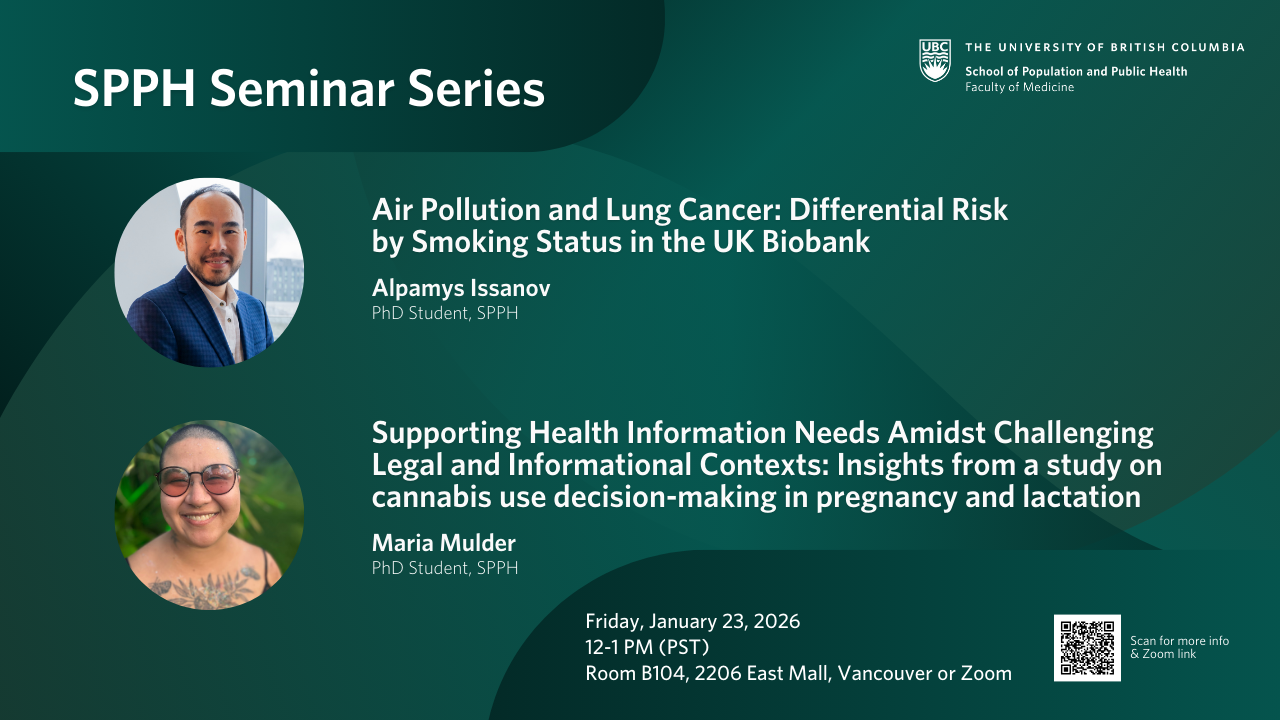 SPPH Seminar Series

UBC THE UNIVERSITY OF BRITISH COLUMBIA
School of Population and Public Health
Faculty of Medicine

Air Pollution and Lung Cancer: Differential Risk by Smoking Status in the UK Biobank

Alpamys Issanov
PhD Student, SPPH

Supporting Health Information Needs Amidst Challenging Legal and Informational Contexts: Insights from a study on cannabis use decision-making in pregnancy and lactation

Maria Mulder
PhD Student, SPPH

Friday, January 23, 2026
12-1 PM (PST)
Room B104, 2206 East Mall, Vancouver or Zoom

Scan for more info & Zoom link